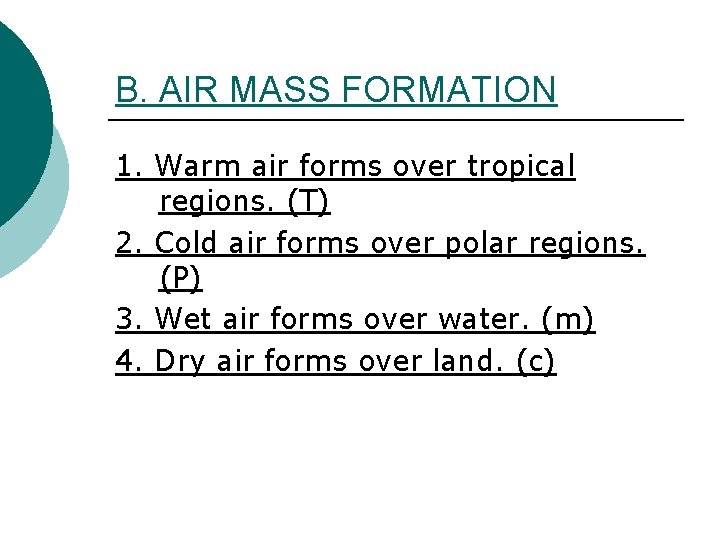 B. AIR MASS FORMATION

1. Warm air forms over tropical regions. (T)

2. Cold air forms over polar regions. (P)

3. Wet air forms over water. (m)

4. Dry air forms over land. (c)